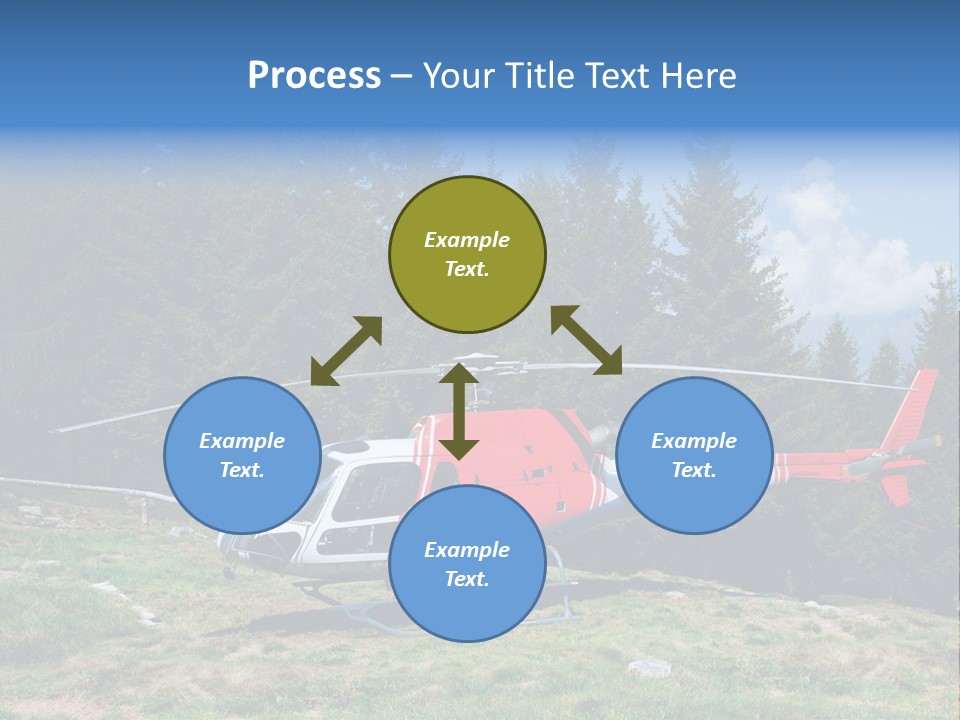 Process – Your Title Text Here

Example Text.

Example Text.

Example Text.

Example Text.